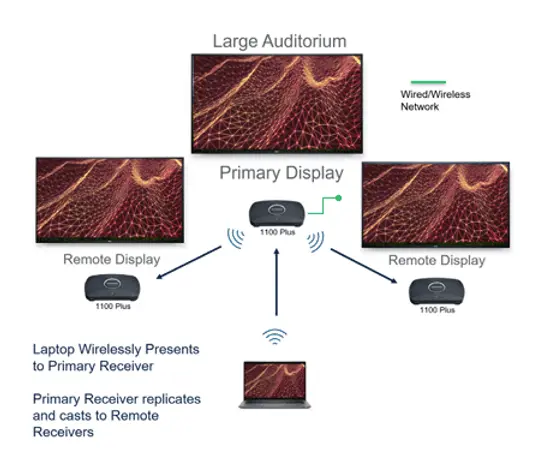 Large Auditorium

Wired/Wireless Network

Primary Display

1100 Plus

Remote Display

1100 Plus

Remote Display

1100 Plus

Laptop Wirelessly Presents to Primary Receiver

Primary Receiver replicates and casts to Remote Receivers